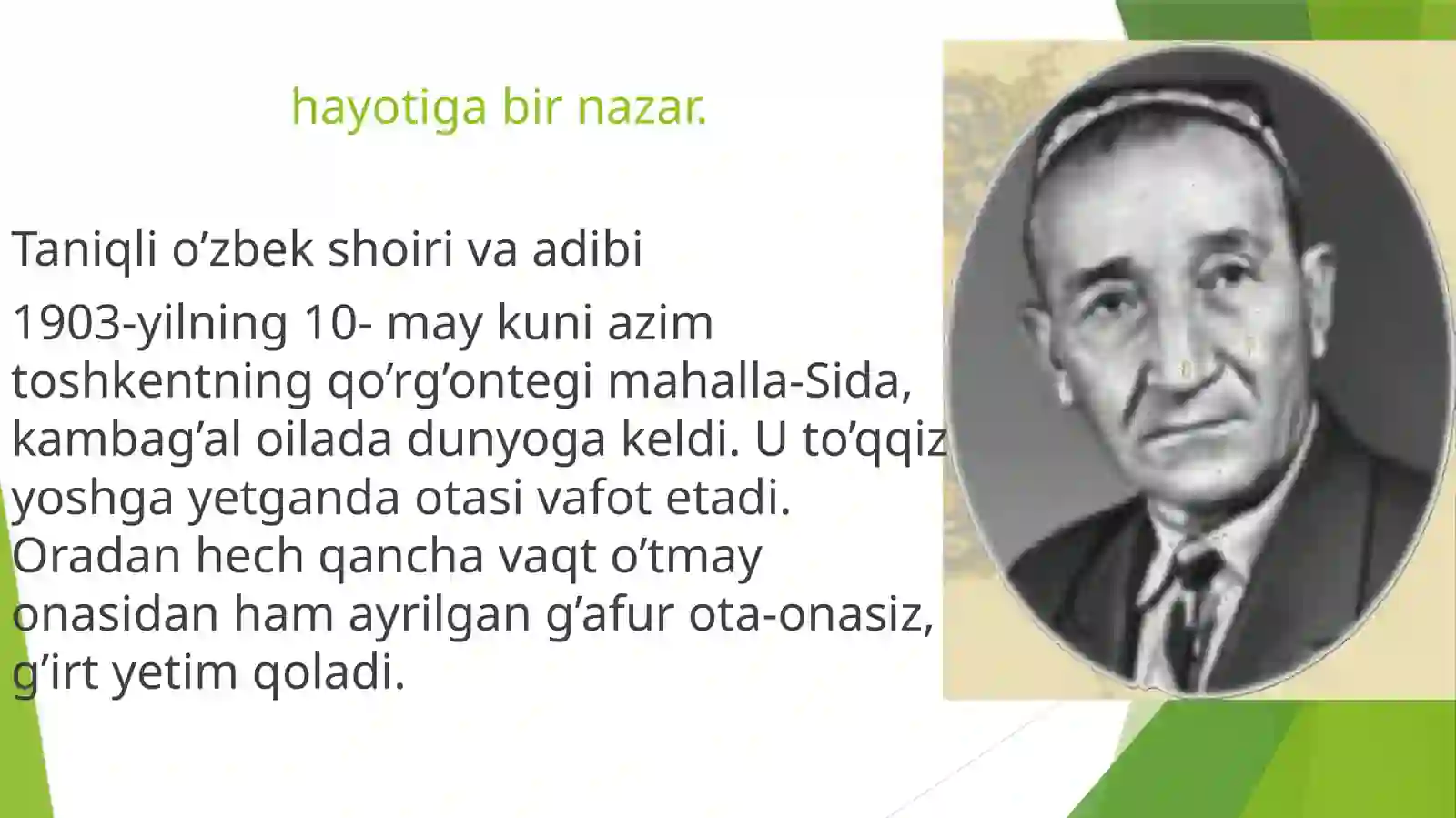 hayotiga bir nazar.

Taniqli o’zbek shoiri va adibi

1903-yilning 10- may kuni azim toshkentning qo’rg’ontegi mahalla-Sida, kambag’al oilada dunyoga keldi. U to’qqiz yoshga yetganda otasi vafot etadi. Oradan hech qancha vaqt o’tmay onasidan ham ayrilgan g’afur ota-onasiz, g’irt yetim qoladi.